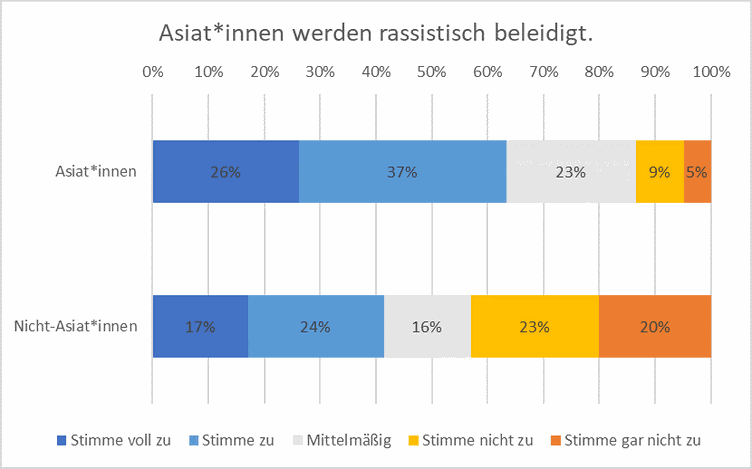 Asiat*innen werden rassistisch beleidigt.

0% 10% 20% 30% 40% 50% 60% 70% 80% 90% 100%

Asiat*innen 26% 37% 23% 9% 5%

Nicht-Asiat*innen 17% 24% 16% 23% 20%

Stimme voll zu Stimme zu Mittelmäßig Stimme nicht zu Stimme gar nicht zu